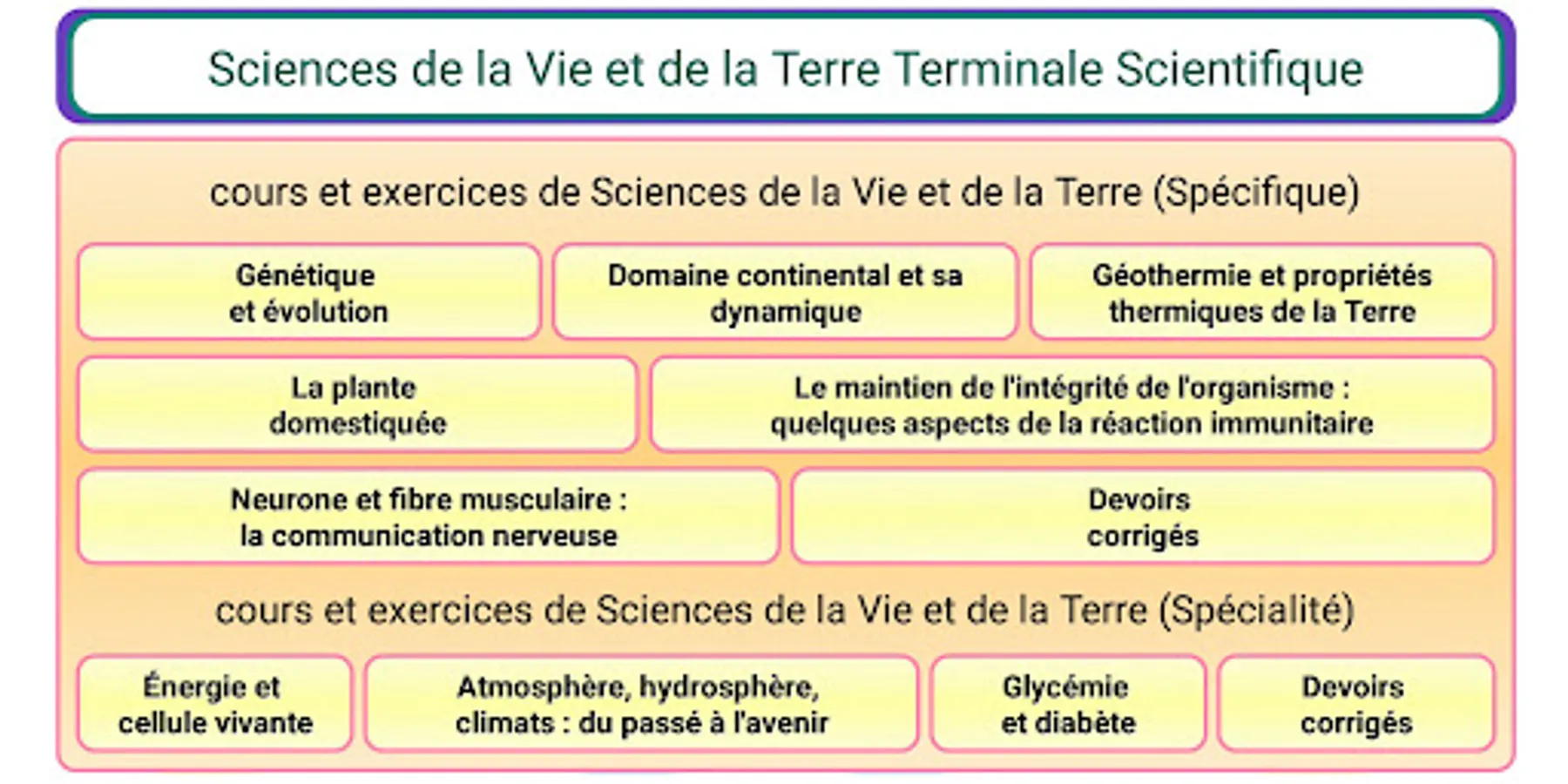 Sciences de la Vie et de la Terre Terminale Scientifique

cours et exercices de Sciences de la Vie et de la Terre (Spécifique)

Génétique et évolution

Domaine continental et sa dynamique

Géothermie et propriétés thermiques de la Terre

La plante domestiquée

Le maintien de l'intégrité de l'organisme : quelques aspects de la réaction immunitaire

Neurone et fibre musculaire : la communication nerveuse

Devoirs corrigés

cours et exercices de Sciences de la Vie et de la Terre (Spécialité)

Énergie et cellule vivante

Atmosphère, hydrosphère, climats : du passé à l'avenir

Glycémie et diabète

Devoirs corrigés